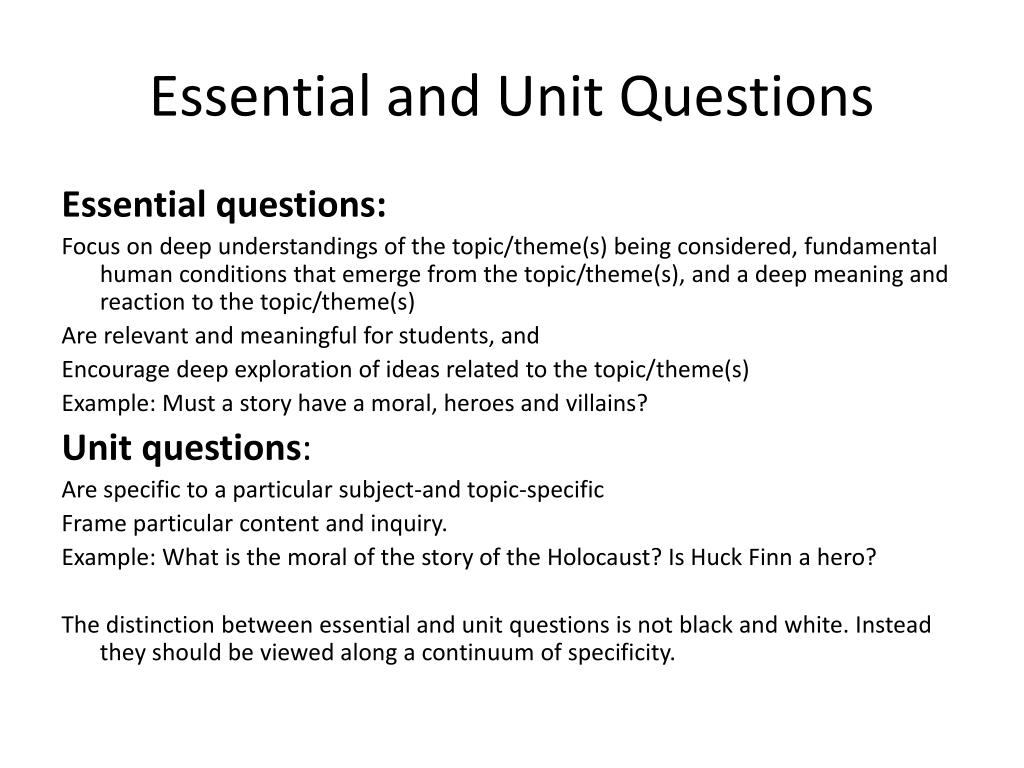 Essential and Unit Questions

Essential questions:

Focus on deep understandings of the topic/theme(s) being considered, fundamental human conditions that emerge from the topic/theme(s), and a deep meaning and reaction to the topic/theme(s)

Are relevant and meaningful for students, and

Encourage deep exploration of ideas related to the topic/theme(s)

Example: Must a story have a moral, heroes and villains?

Unit questions:

Are specific to a particular subject-and topic-specific

Frame particular content and inquiry.

Example: What is the moral of the story of the Holocaust? Is Huck Finn a hero?

The distinction between essential and unit questions is not black and white. Instead they should be viewed along a continuum of specificity.